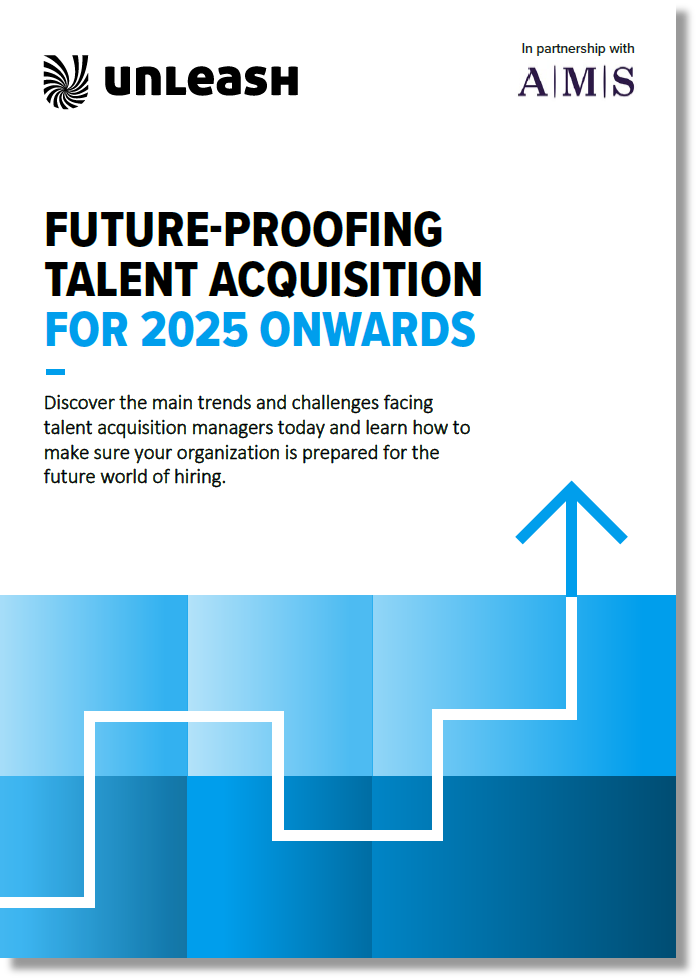 UNLEASH

In partnership with

A|M|S

FUTURE-PROOFING TALENT ACQUISITION FOR 2025 ONWARDS

Discover the main trends and challenges facing talent acquisition managers today and learn how to make sure your organization is prepared for the future world of hiring.